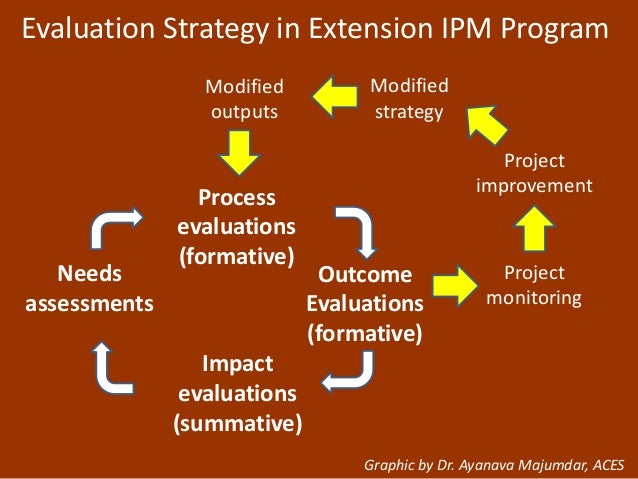 Evaluation Strategy in Extension IPM Program

Modified outputs

Modified strategy

Project improvement

Process evaluations (formative)

Needs assessments

Outcome Evaluations (formative)

Project monitoring

Impact evaluations (summative)

Graphic by Dr. Ayanava Majumdar, ACES